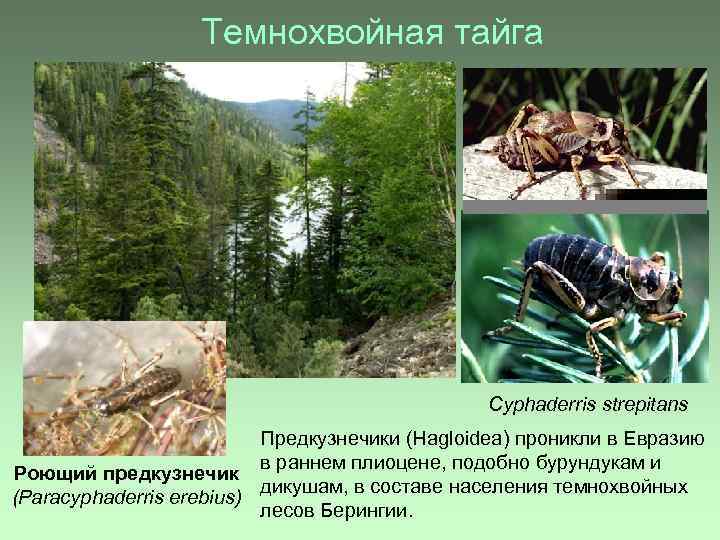 Темнохвойная тайга

Cyphaderris strepitans

Роющий предкузнечик
(Paracyphaderris erebius)

Предкузнечики (Hagloidea) проникли в Евразию в раннем плиоцене, подобно бурундукам и дикушам, в составе населения темнохвойных лесов Берингии.